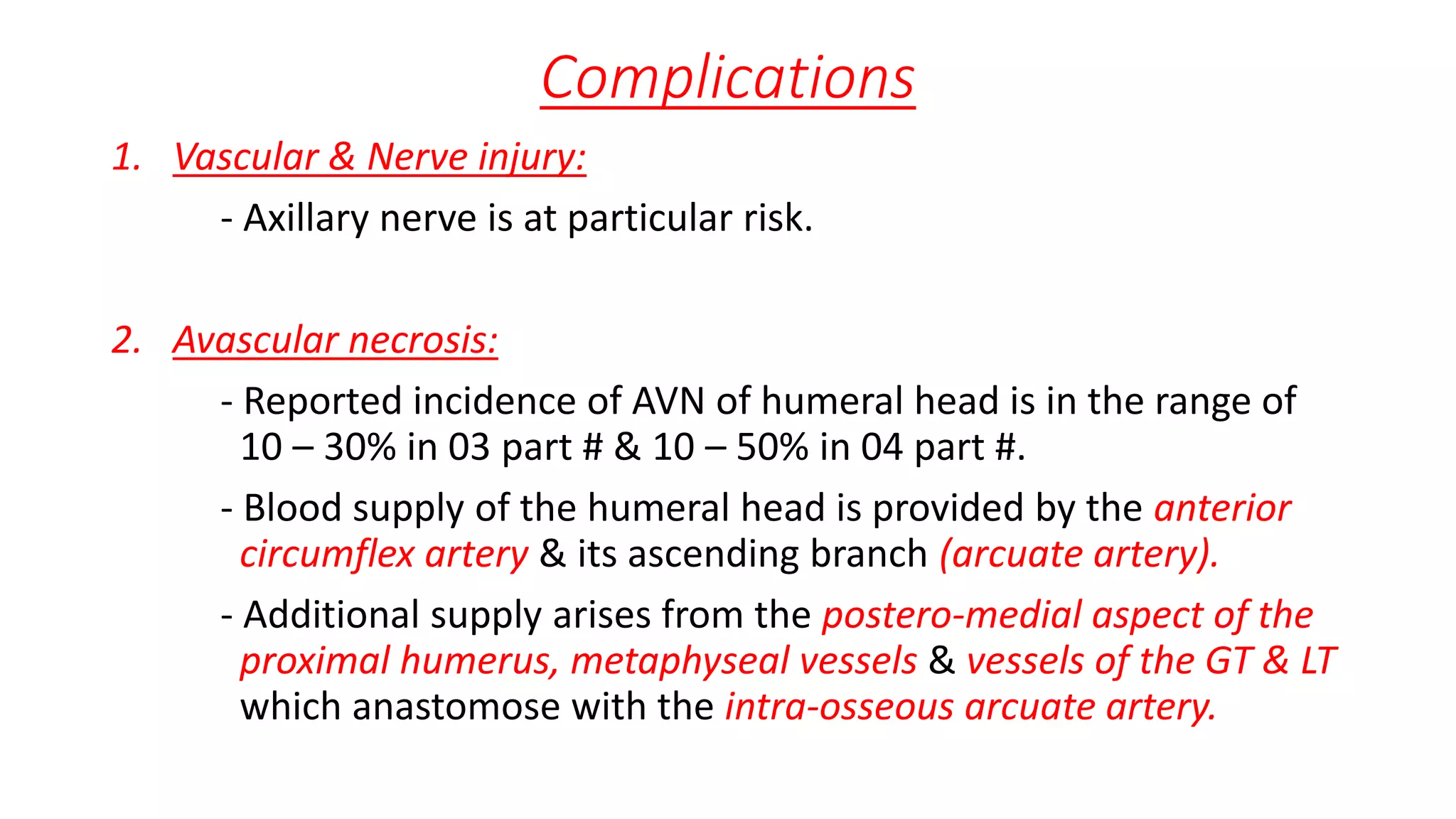 Complications

1. Vascular & Nerve injury:

- Axillary nerve is at particular risk.

2. Avascular necrosis:

- Reported incidence of AVN of humeral head is in the range of 10 – 30% in 03 part # & 10 – 50% in 04 part #.

- Blood supply of the humeral head is provided by the anterior circumflex artery & its ascending branch (arcuate artery).

- Additional supply arises from the postero-medial aspect of the proximal humerus, metaphyseal vessels & vessels of the GT & LT which anastomose with the intra-osseous arcuate artery.